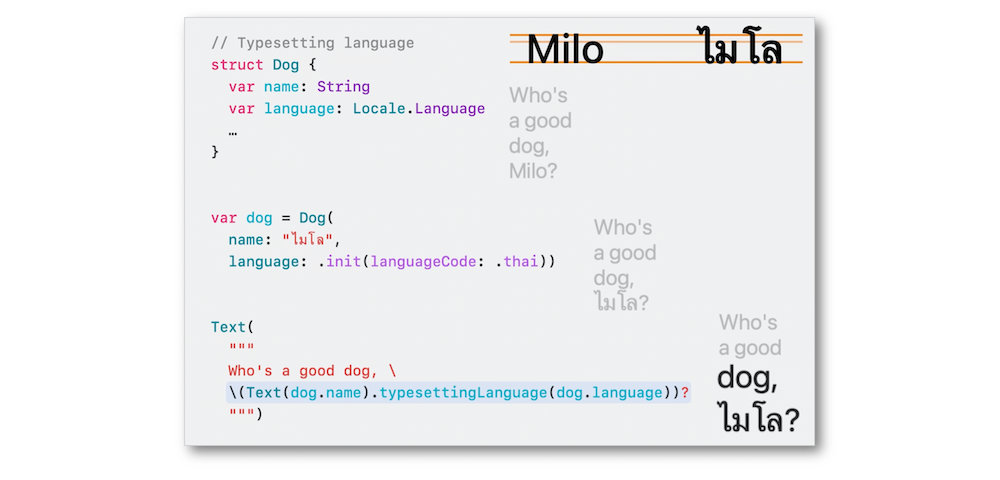 // Typesetting language
struct Dog {
  var name: String
  var language: Locale.Language
  …
}

var dog = Dog(
  name: "ไมโล",
  language: .init(languageCode: .thai))

Text(
  """
  Who's a good dog, \
  \(Text(dog.name).typesettingLanguage(dog.language))?
  """)

Milo ไมโล

Who's a good dog, Milo?

Who's a good dog, ไมโล?

Who's a good dog, ไมโล?